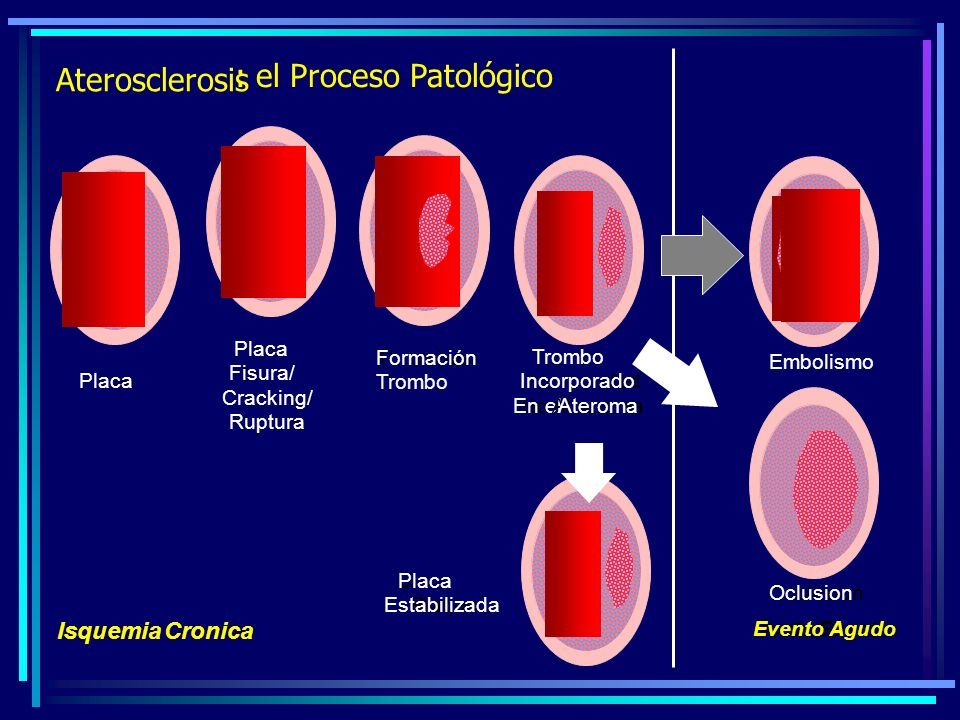 Aterosclerosis: el Proceso Patológico

Placa

Placa Fisura/ Cracking/ Ruptura

Formación Trombo

Trombo Incorporado En el Ateroma

Embolismo

Placa Estabilizada

Oclusion

Isquemia Cronica

Evento Agudo